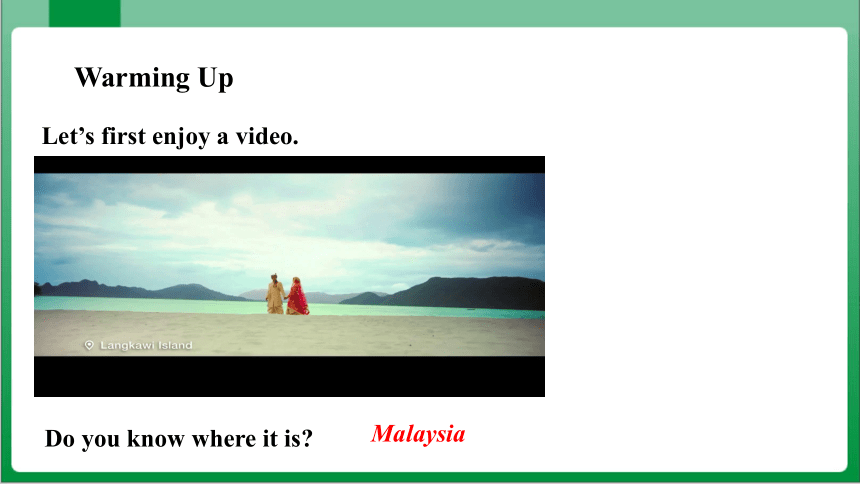 Warming Up

Let’s first enjoy a video.

Langkawi Island

Do you know where it is?

Malaysia